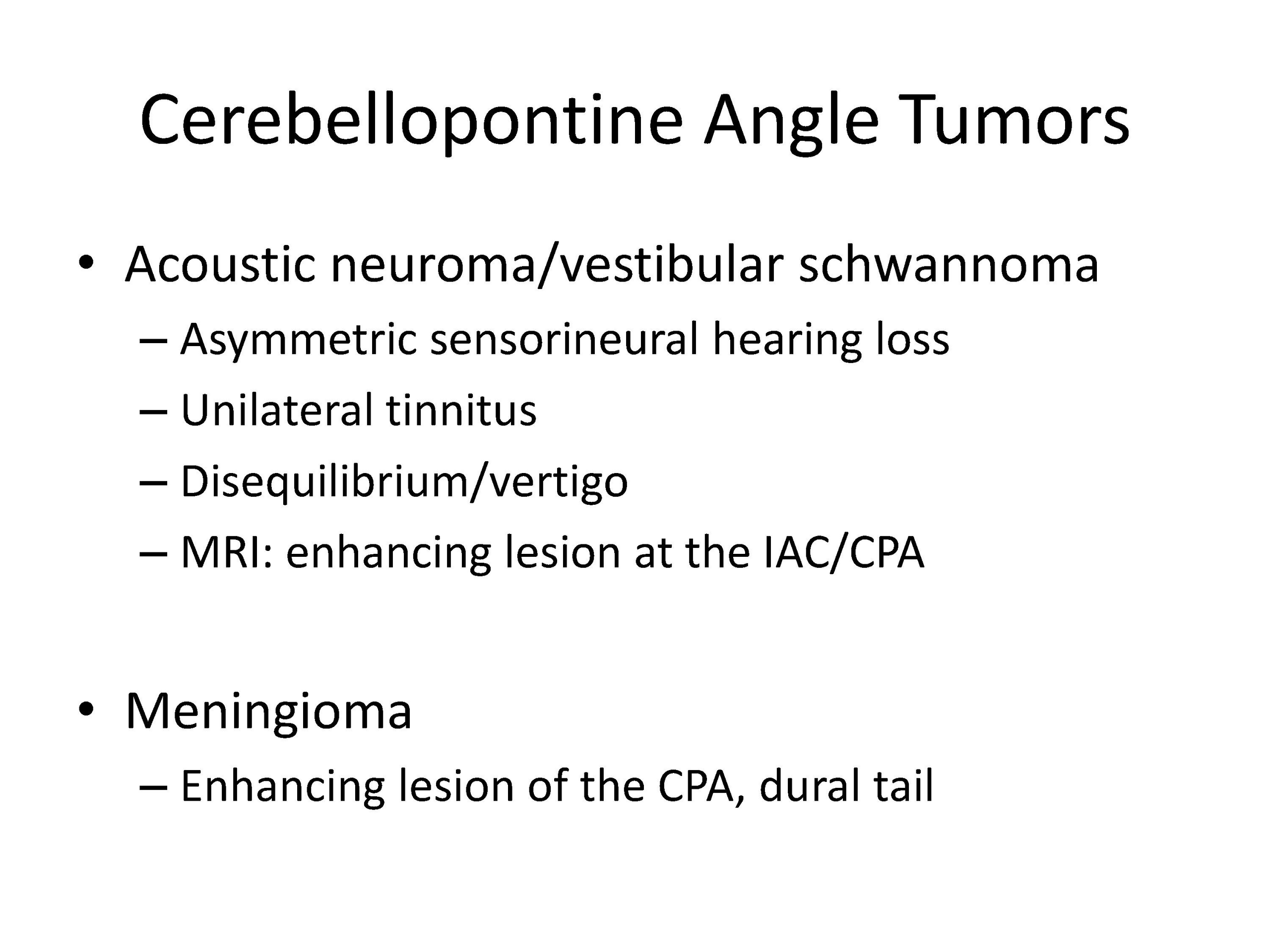 Cerebellopontine Angle Tumors

• Acoustic neuroma/vestibular schwannoma
– Asymmetric sensorineural hearing loss
– Unilateral tinnitus
– Disequilibrium/vertigo
– MRI: enhancing lesion at the IAC/CPA

• Meningioma
– Enhancing lesion of the CPA, dural tail